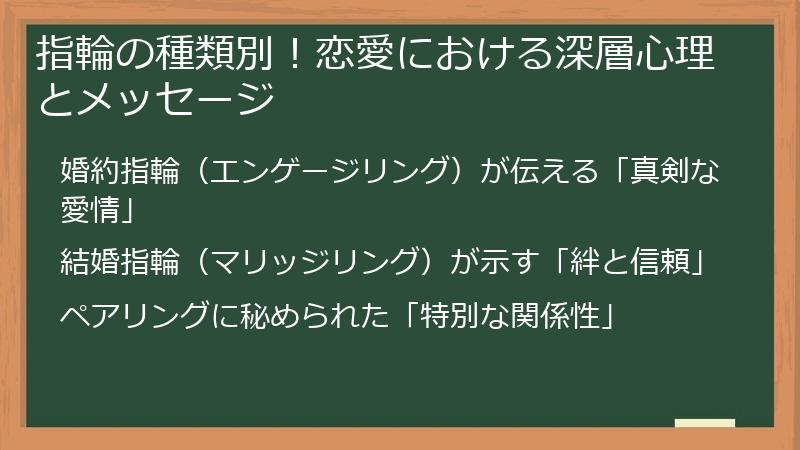 指輪の種類別！恋愛における深層心理とメッセージ

婚約指輪（エンゲージリング）が伝える「真剣な愛情」

結婚指輪（マリッジリング）が示す「絆と信頼」

ペアリングに秘められた「特別な関係性」